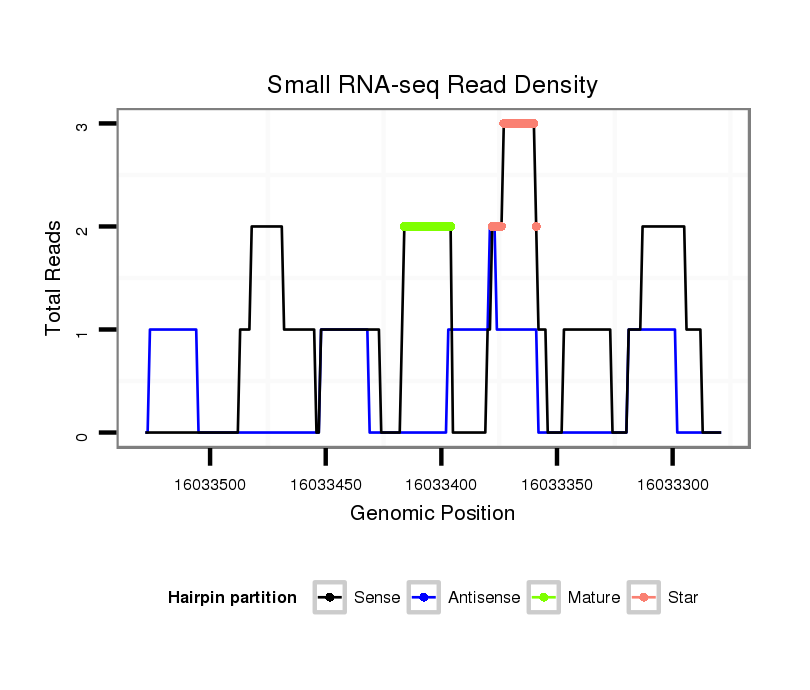 Small RNA-seq Read Density

Total Reads

3
2
1
0

16033500
16033450
16033400
16033350
16033300

Genomic Position

Hairpin partition
Sense
Antisense
Mature
Star